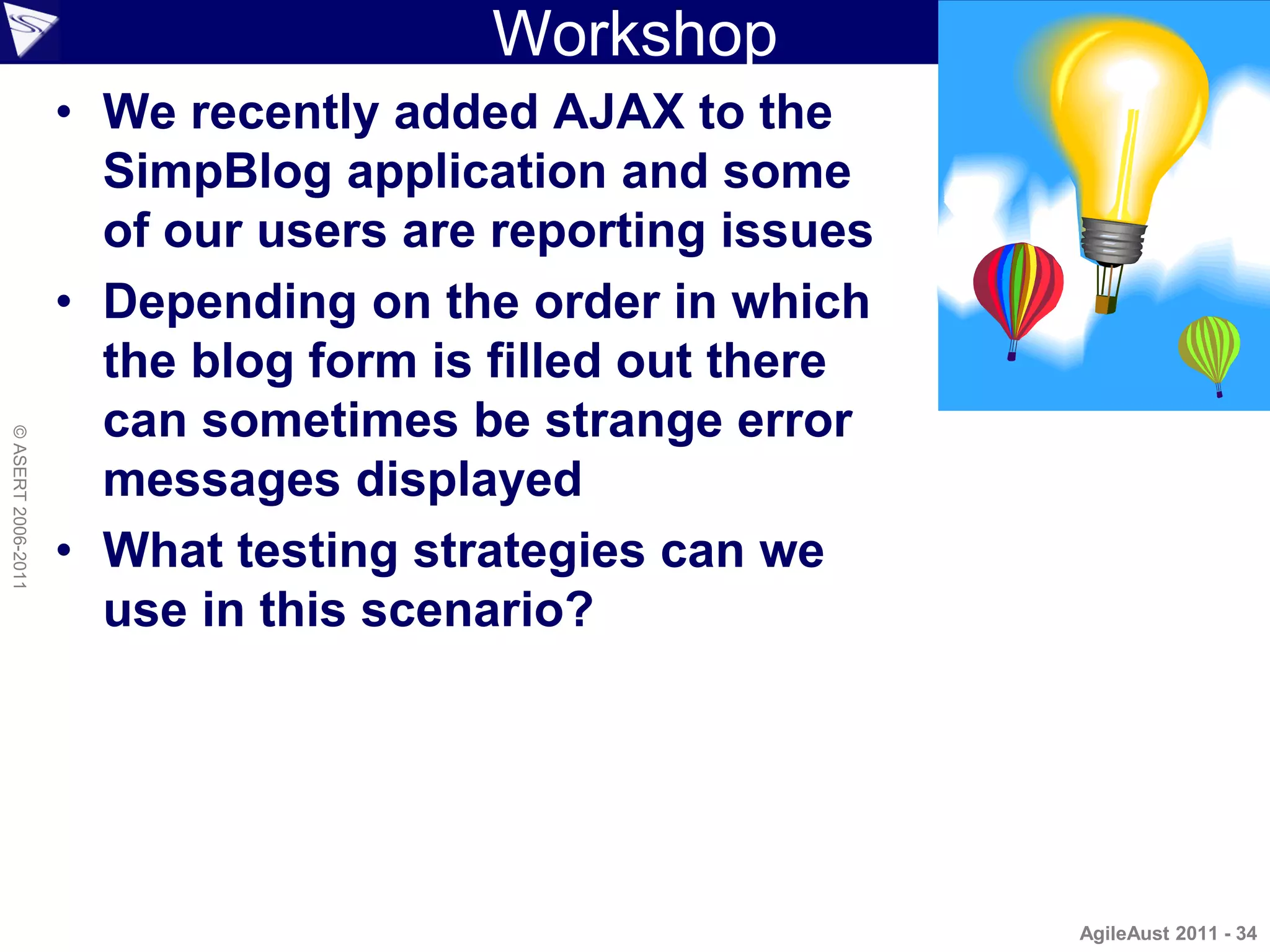 Workshop

• We recently added AJAX to the SimpBlog application and some of our users are reporting issues

• Depending on the order in which the blog form is filled out there can sometimes be strange error messages displayed

• What testing strategies can we use in this scenario?

© ASERT 2006-2011

AgileAust 2011 - 34